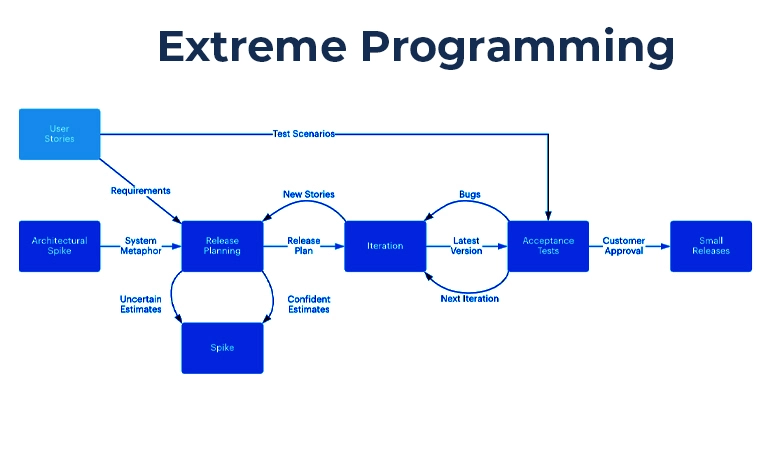 Extreme Programming

User Stories

Test Scenarios

Requirements

New Stories

Bugs

Architectural Spike

System Metaphor

Release Planning

Release Plan

Iteration

Latest Version

Acceptance Tests

Customer Approval

Small Releases

Uncertain Estimates

Confident Estimates

Next Iteration

Spike